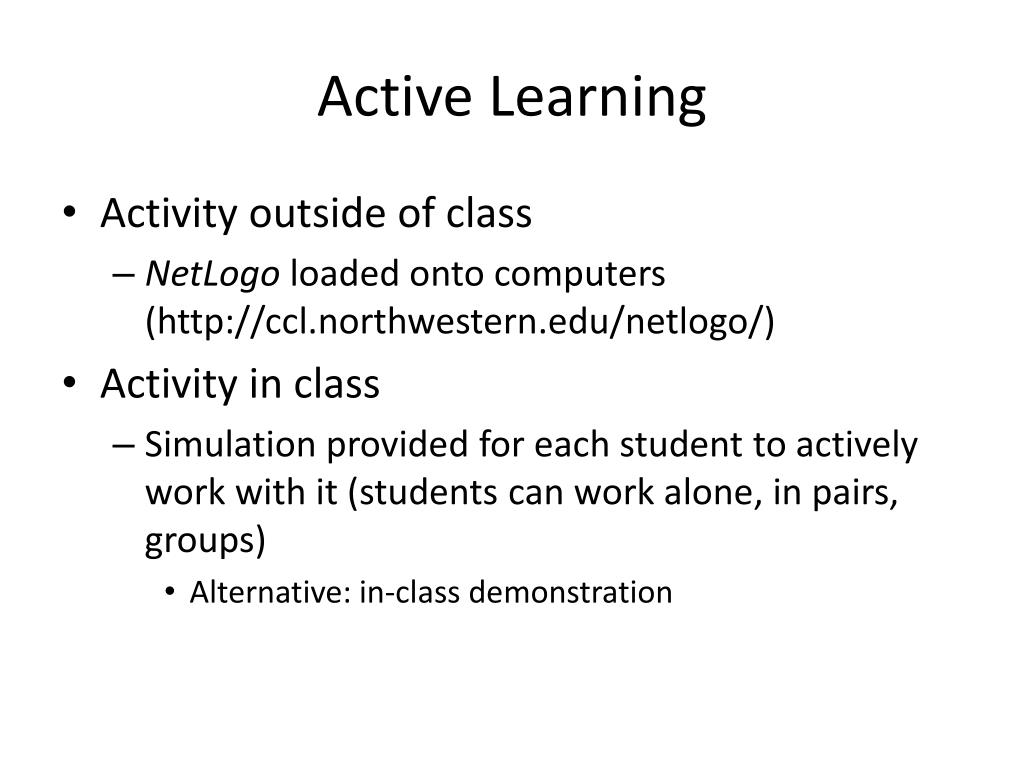 Active Learning

• Activity outside of class
– NetLogo loaded onto computers (http://ccl.northwestern.edu/netlogo/)
• Activity in class
– Simulation provided for each student to actively work with it (students can work alone, in pairs, groups)
• Alternative: in-class demonstration